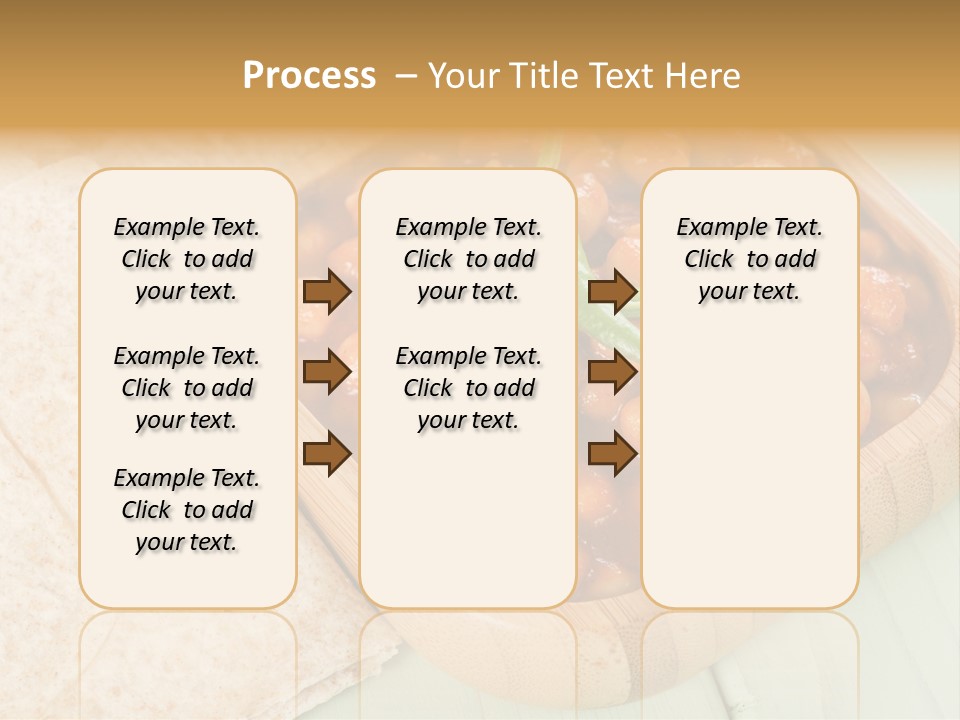 Process – Your Title Text Here

Example Text. Click to add your text.

Example Text. Click to add your text.

Example Text. Click to add your text.

Example Text. Click to add your text.

Example Text. Click to add your text.

Example Text. Click to add your text.